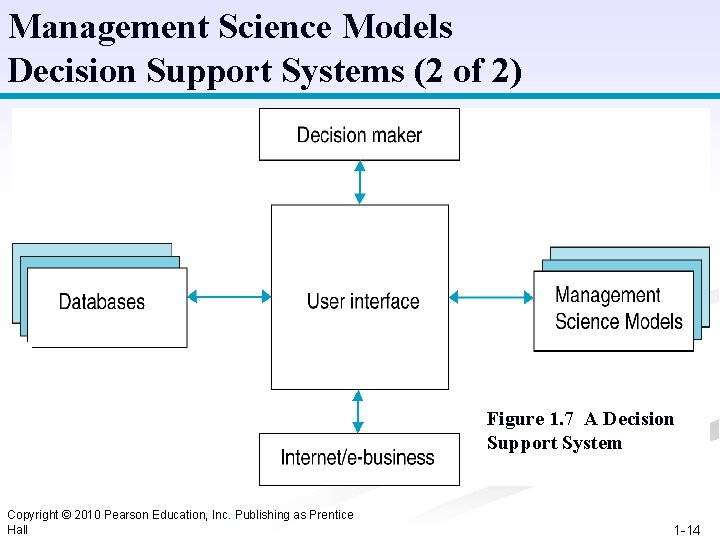 Management Science Models
Decision Support Systems (2 of 2)

Decision maker

Databases

User interface

Management Science Models

Internet/e-business

Figure 1.7 A Decision Support System

Copyright © 2010 Pearson Education, Inc. Publishing as Prentice Hall

1-14